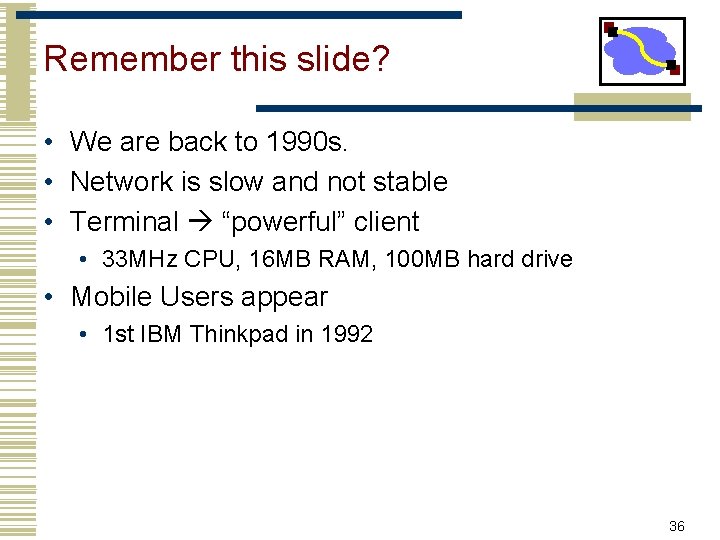 Remember this slide?

• We are back to 1990s.
• Network is slow and not stable
• Terminal → “powerful” client
  • 33MHz CPU, 16MB RAM, 100MB hard drive
• Mobile Users appear
  • 1st IBM Thinkpad in 1992

36